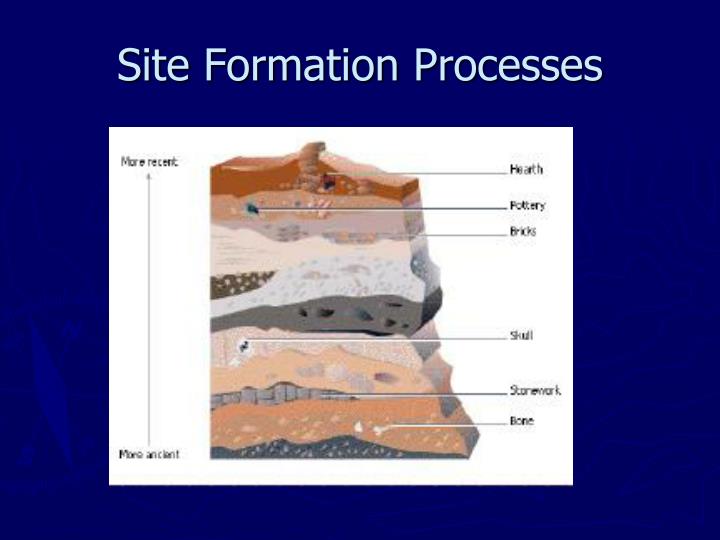 Site Formation Processes

More recent

More ancient

Hearth

Pottery

Bricks

Skull

Stonework

Bone